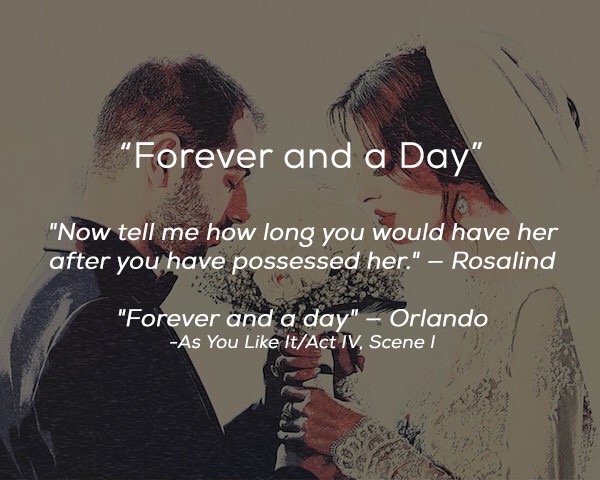 “Forever and a Day”

"Now tell me how long you would have her after you have possessed her." – Rosalind

"Forever and a day" – Orlando
-As You Like It/Act IV, Scene I